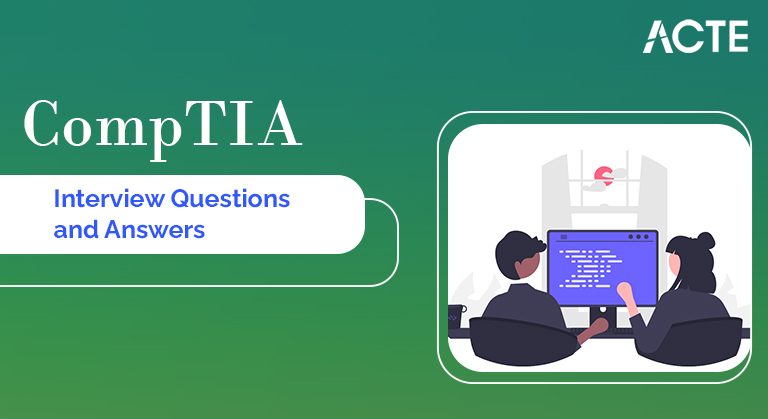 ACTE

CompTIA

Interview Questions and Answers